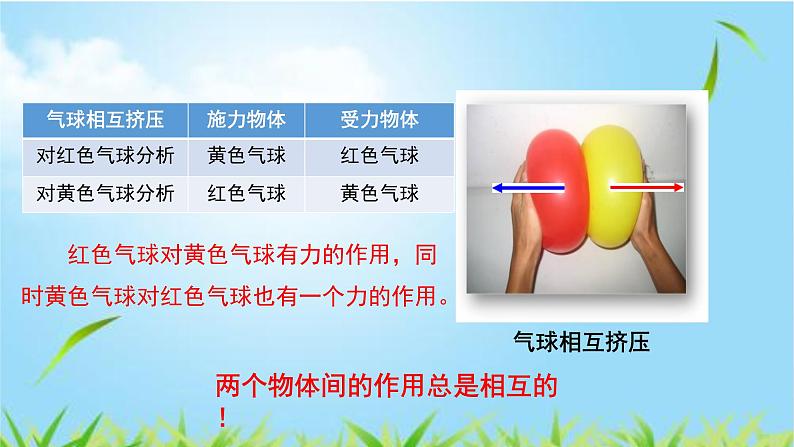 | 气球相互挤压 | 施力物体 | 受力物体 |
|---|---|---|
| 对红色气球分析 | 黄色气球 | 红色气球 |
| 对黄色气球分析 | 红色气球 | 黄色气球 |

红色气球对黄色气球有力的作用，同时黄色气球对红色气球也有一个力的作用。

气球相互挤压

两个物体间的作用总是相互的！